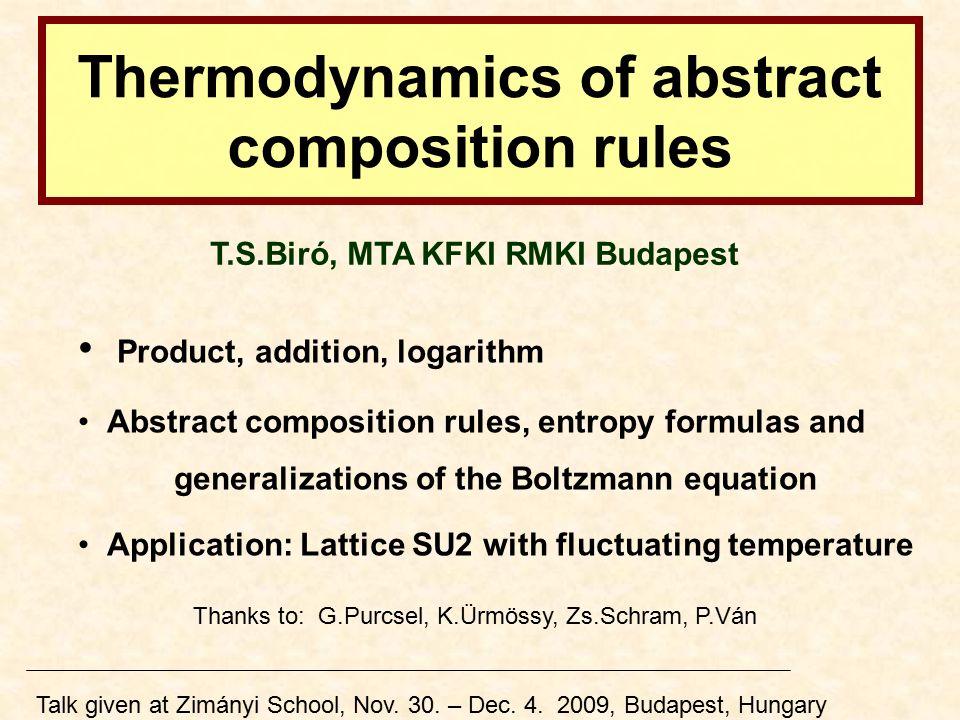 Thermodynamics of abstract composition rules

T.S.Biró, MTA KFKI RMKI Budapest

• Product, addition, logarithm

• Abstract composition rules, entropy formulas and generalizations of the Boltzmann equation

• Application: Lattice SU2 with fluctuating temperature

Thanks to: G.Purcsel, K.Ürmössy, Zs.Schram, P.Ván

Talk given at Zimányi School, Nov. 30. – Dec. 4. 2009, Budapest, Hungary